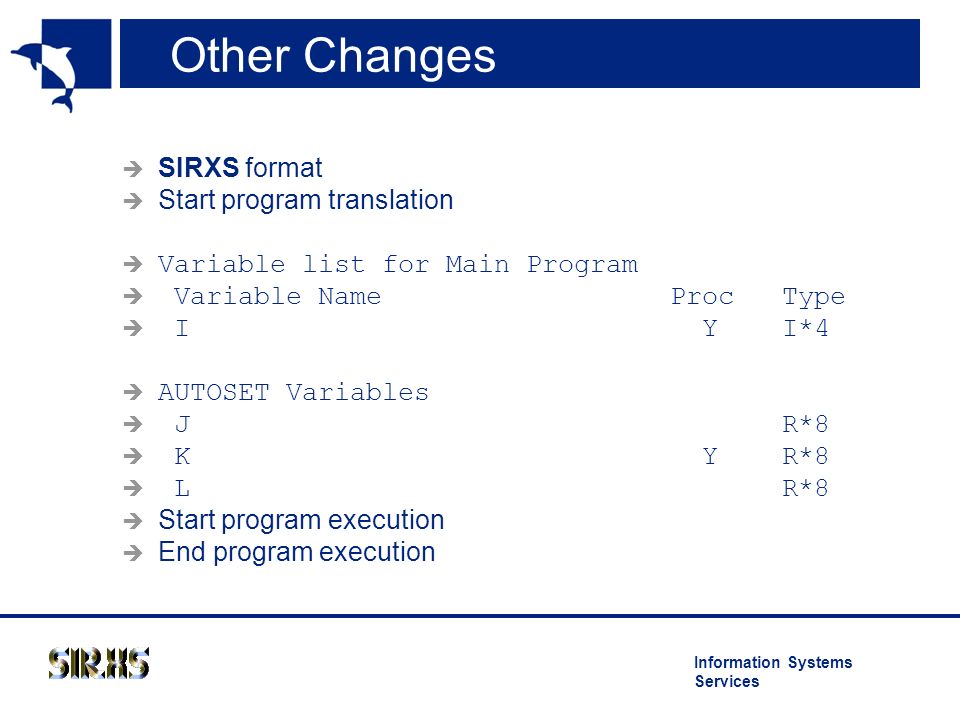 Other Changes

➔ SIRXS format
➔ Start program translation

➔ Variable list for Main Program
➔ Variable Name Proc Type
➔ I Y I*4

➔ AUTOSET Variables
➔ J R*8
➔ K Y R*8
➔ L R*8
➔ Start program execution
➔ End program execution

SIRXS

Information Systems Services